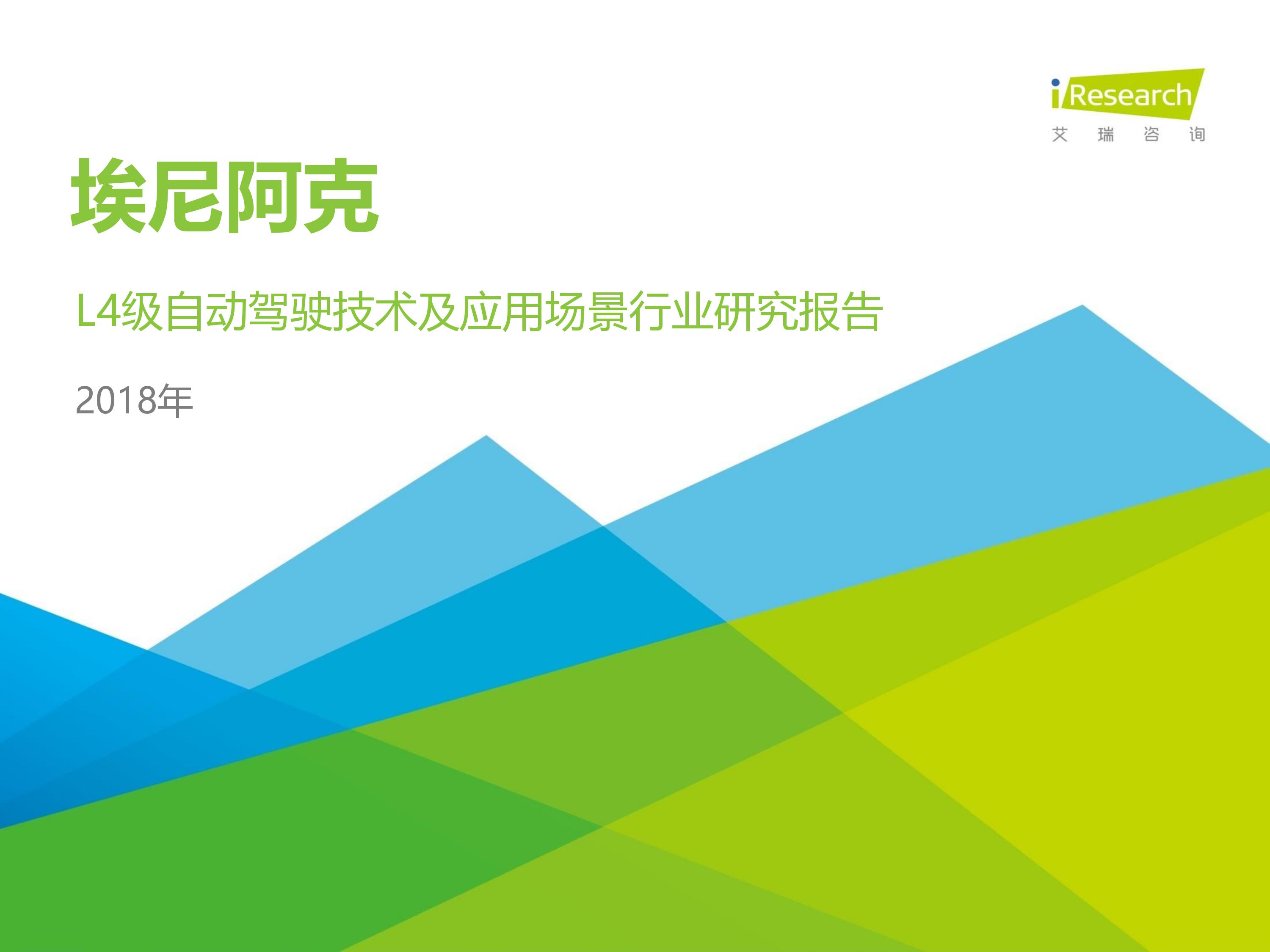 iResearch
艾 瑞 咨 询

埃尼阿克

L4级自动驾驶技术及应用场景行业研究报告

2018年